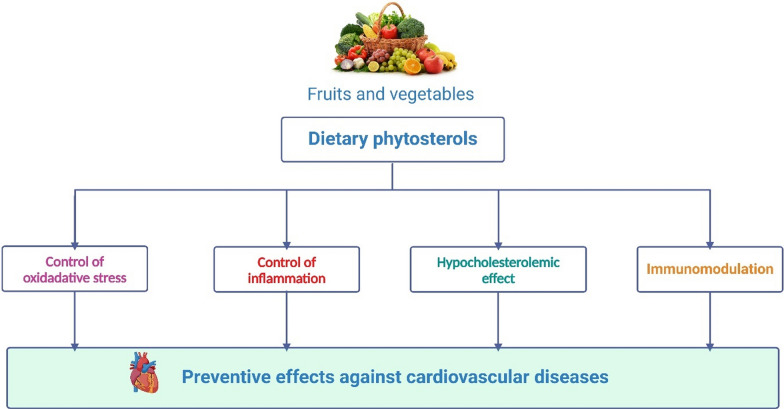 Fruits and vegetables

Dietary phytosterols

Control of oxidadative stress

Control of inflammation

Hypocholesterolemic effect

Immunomodulation

Preventive effects against cardiovascular diseases